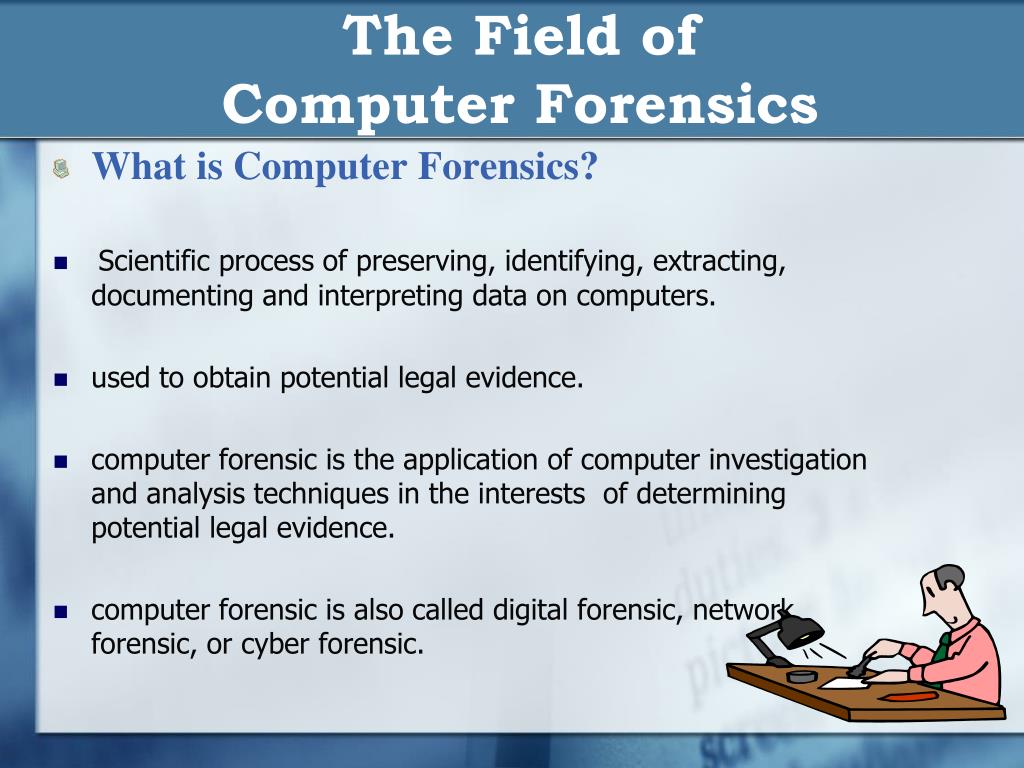 The Field of Computer Forensics

What is Computer Forensics?

Scientific process of preserving, identifying, extracting, documenting and interpreting data on computers.

used to obtain potential legal evidence.

computer forensic is the application of computer investigation and analysis techniques in the interests of determining potential legal evidence.

computer forensic is also called digital forensic, network forensic, or cyber forensic.